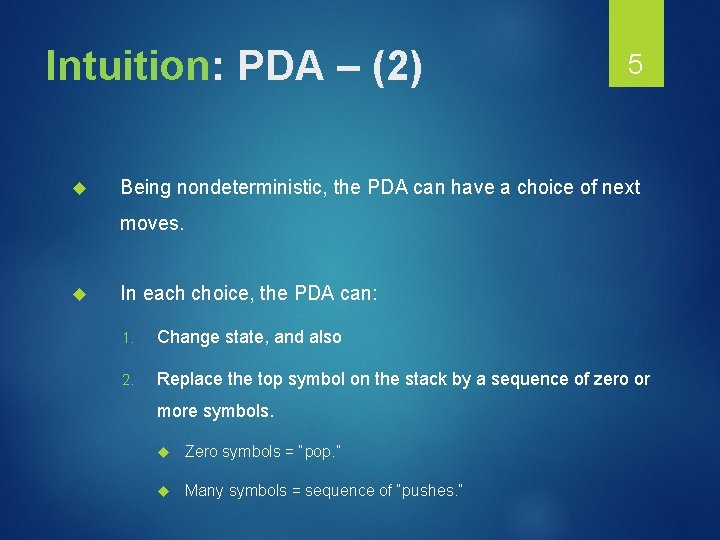 Intuition: PDA – (2)

5

Being nondeterministic, the PDA can have a choice of next moves.

In each choice, the PDA can:

1. Change state, and also

2. Replace the top symbol on the stack by a sequence of zero or more symbols.

Zero symbols = "pop."

Many symbols = sequence of "pushes."